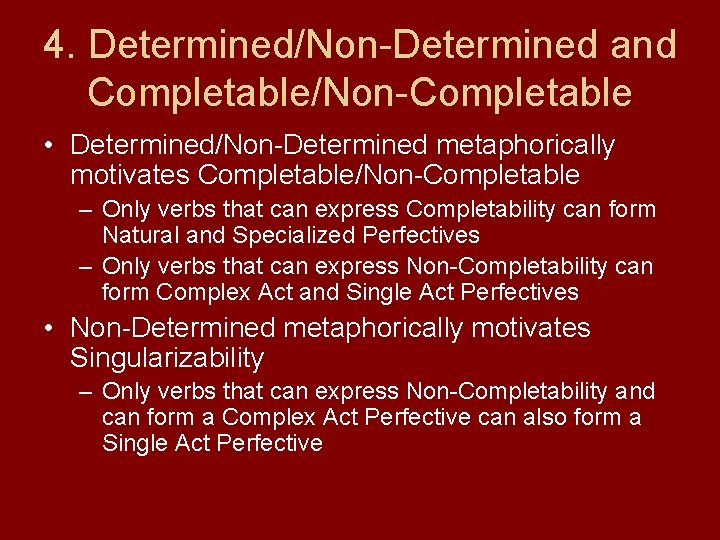 4. Determined/Non-Determined and Completable/Non-Completable

• Determined/Non-Determined metaphorically motivates Completable/Non-Completable
– Only verbs that can express Completability can form Natural and Specialized Perfectives
– Only verbs that can express Non-Completability can form Complex Act and Single Act Perfectives

• Non-Determined metaphorically motivates Singularizability
– Only verbs that can express Non-Completability and can form a Complex Act Perfective can also form a Single Act Perfective